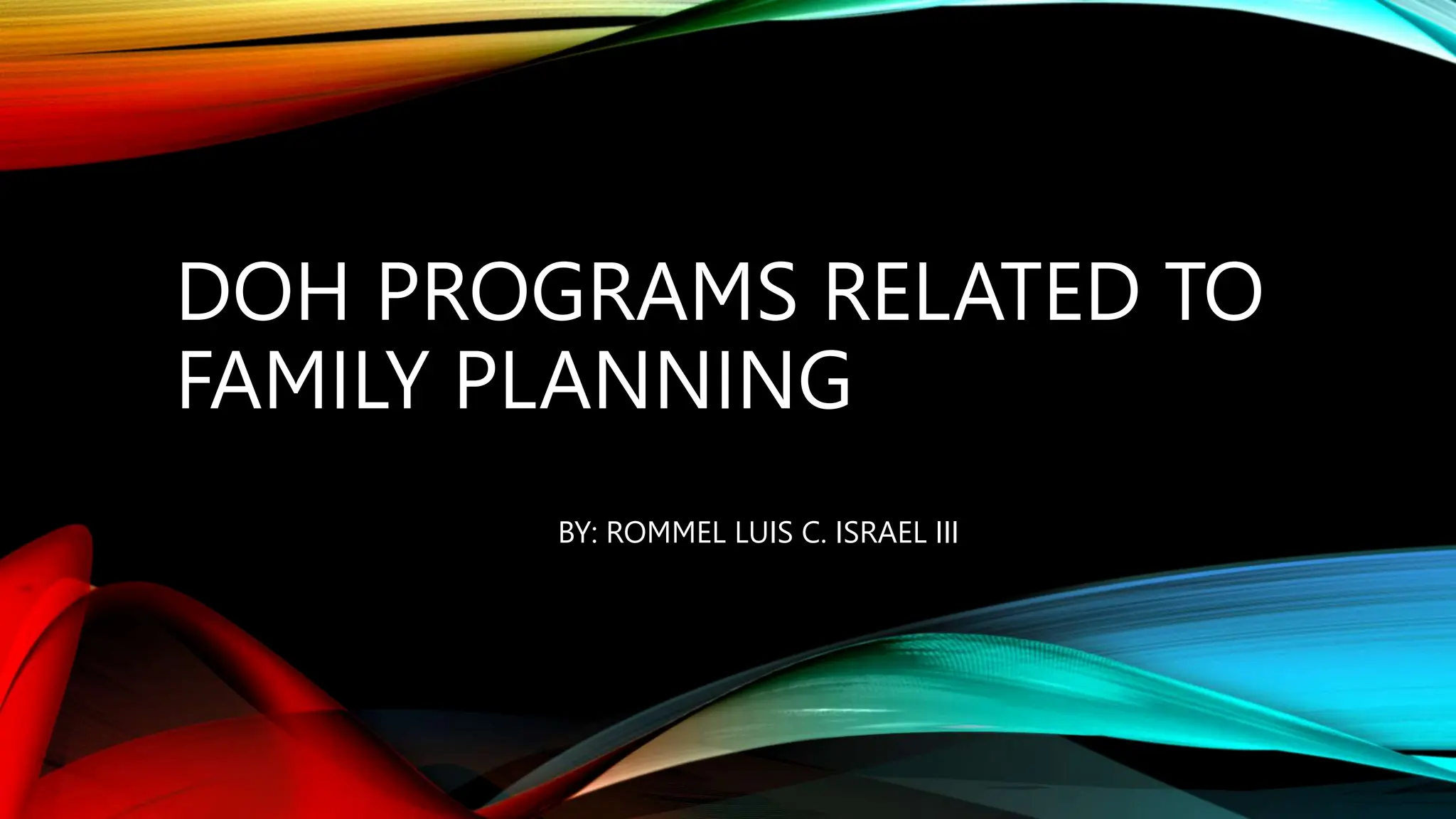 DOH PROGRAMS RELATED TO FAMILY PLANNING

BY: ROMMEL LUIS C. ISRAEL III